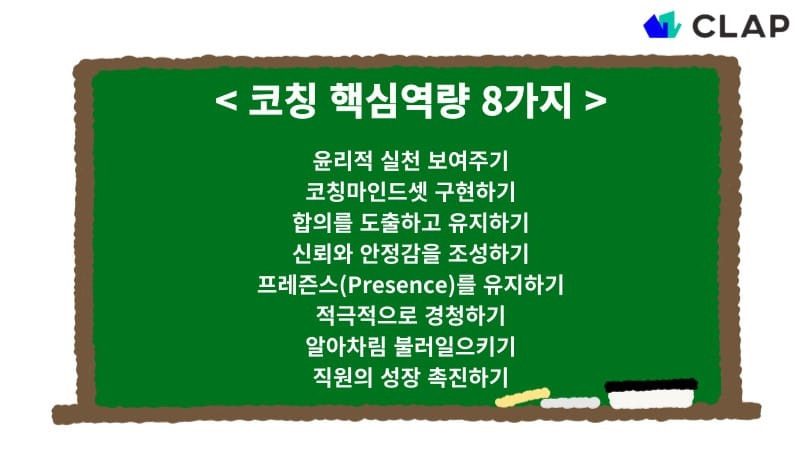 CLAP

< 코칭 핵심역량 8가지 >

윤리적 실천 보여주기
코칭마인드셋 구현하기
합의를 도출하고 유지하기
신뢰와 안정감을 조성하기
프레즌스(Presence)를 유지하기
적극적으로 경청하기
알아차림 불러일으키기
직원의 성장 촉진하기